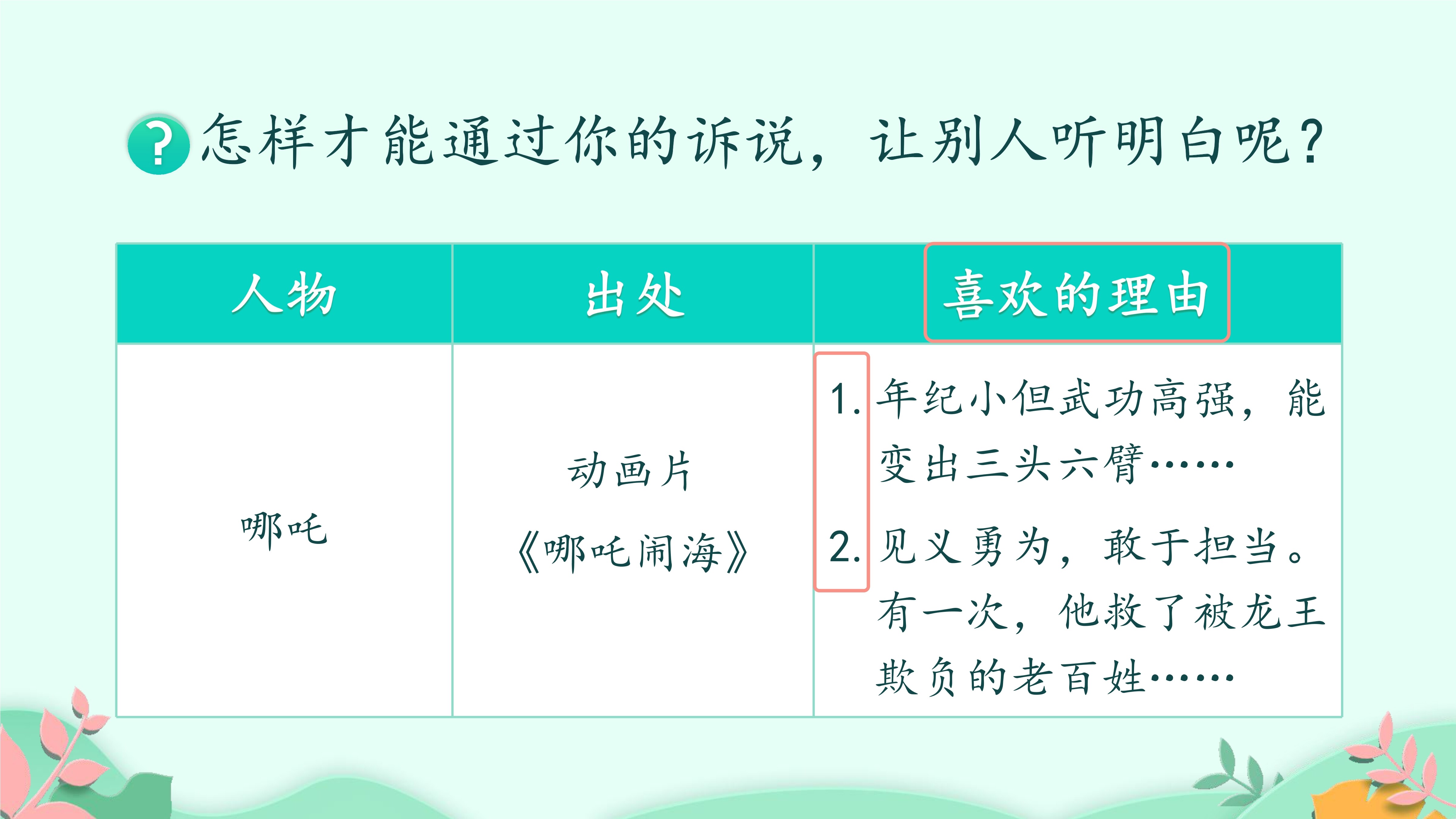 ?怎样才能通过你的诉说，让别人听明白呢？

| 人物 | 出处 | 喜欢的理由 |
|---|---|---|
| 哪吒 | 动画片《哪吒闹海》 | 1. 年纪小但武功高强，能变出三头六臂…… 2. 见义勇为，敢于担当。有一次，他救了被龙王欺负的老百姓…… |